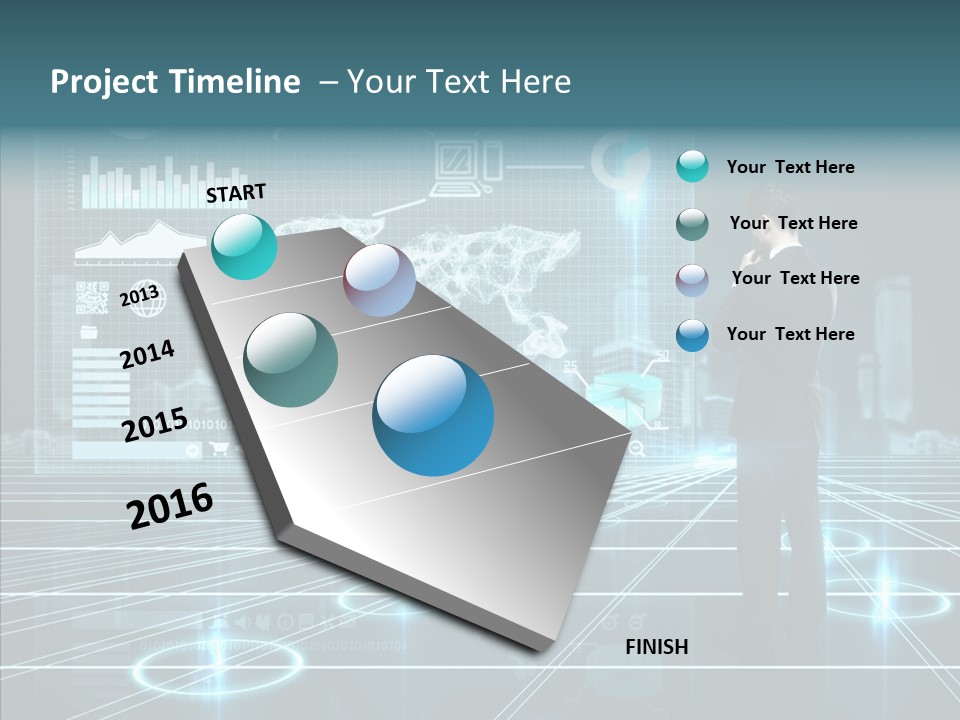 Project Timeline – Your Text Here

START

2013

2014

2015

2016

FINISH

Your Text Here

Your Text Here

Your Text Here

Your Text Here